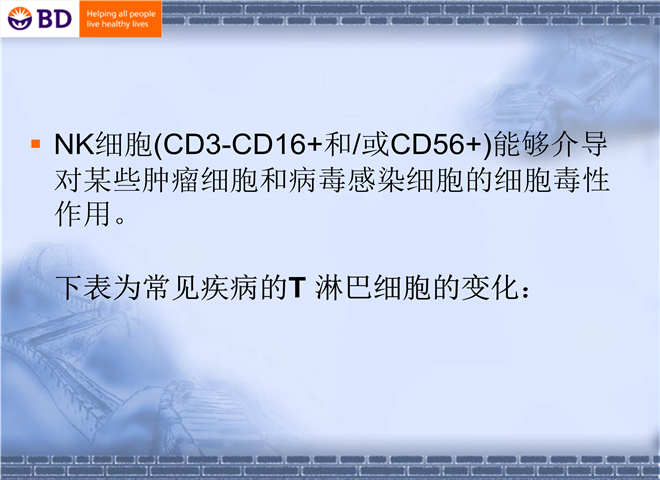 BD

Helping all people live healthy lives

NK细胞(CD3-CD16+和/或CD56+)能够介导对某些肿瘤细胞和病毒感染细胞的细胞毒性作用。

下表为常见疾病的T 淋巴细胞的变化：